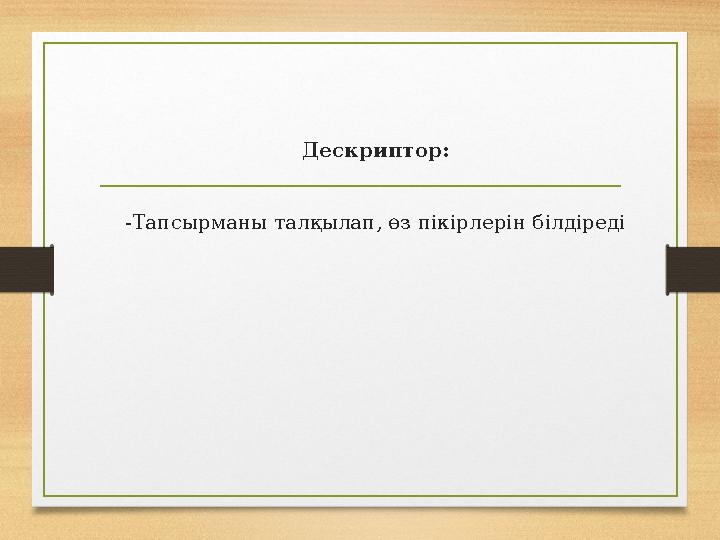 Дескриптор:

-Тапсырманы талқылап, өз пікірлерін білдіреді